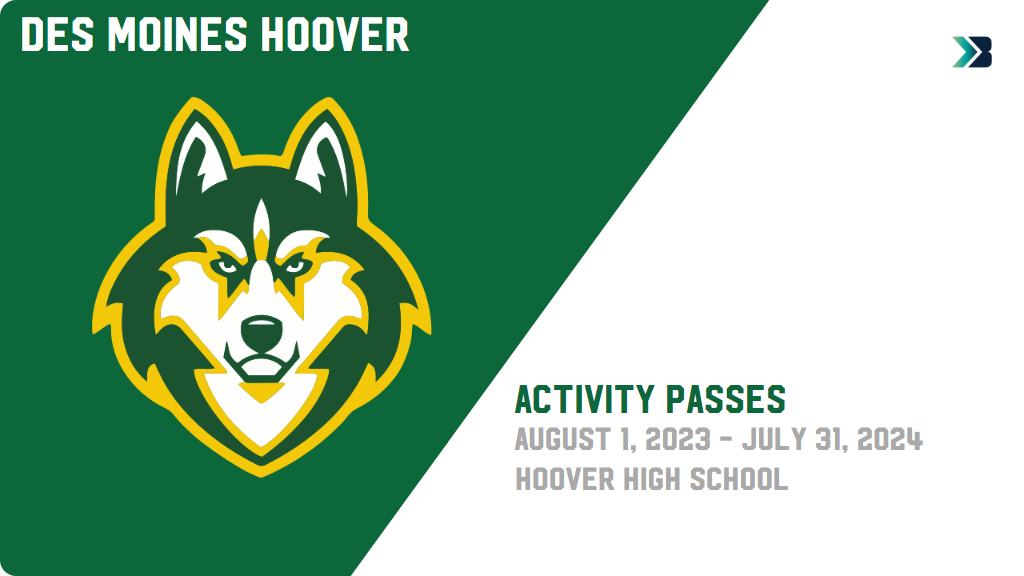 DES MOINES HOOVER

ACTIVITY PASSES
AUGUST 1, 2023 - JULY 31, 2024
HOOVER HIGH SCHOOL